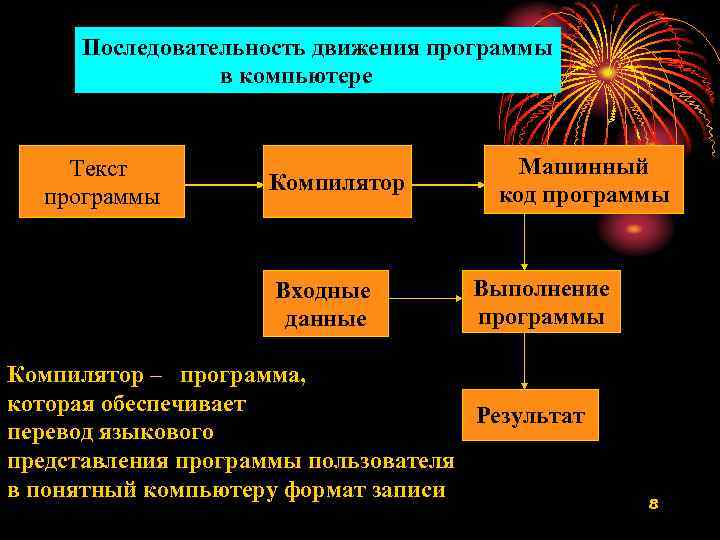 Последовательность движения программы в компьютере

Текст программы

Компилятор

Машинный код программы

Входные данные

Выполнение программы

Результат

Компилятор – программа, которая обеспечивает перевод языкового представления программы пользователя в понятный компьютеру формат записи

8